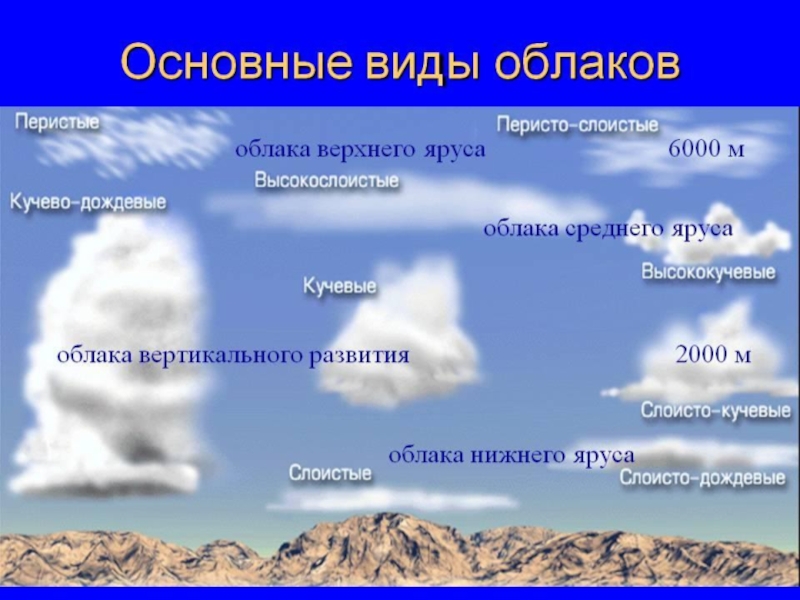 Основные виды облаков

Перистые

Перисто-слоистые

облака верхнего яруса

6000 м

Высокослоистые

Кучево-дождевые

облака среднего яруса

Высококучевые

Кучевые

облака вертикального развития

2000 м

Слоисто-кучевые

облака нижнего яруса

Слоистые

Слоисто-дождевые